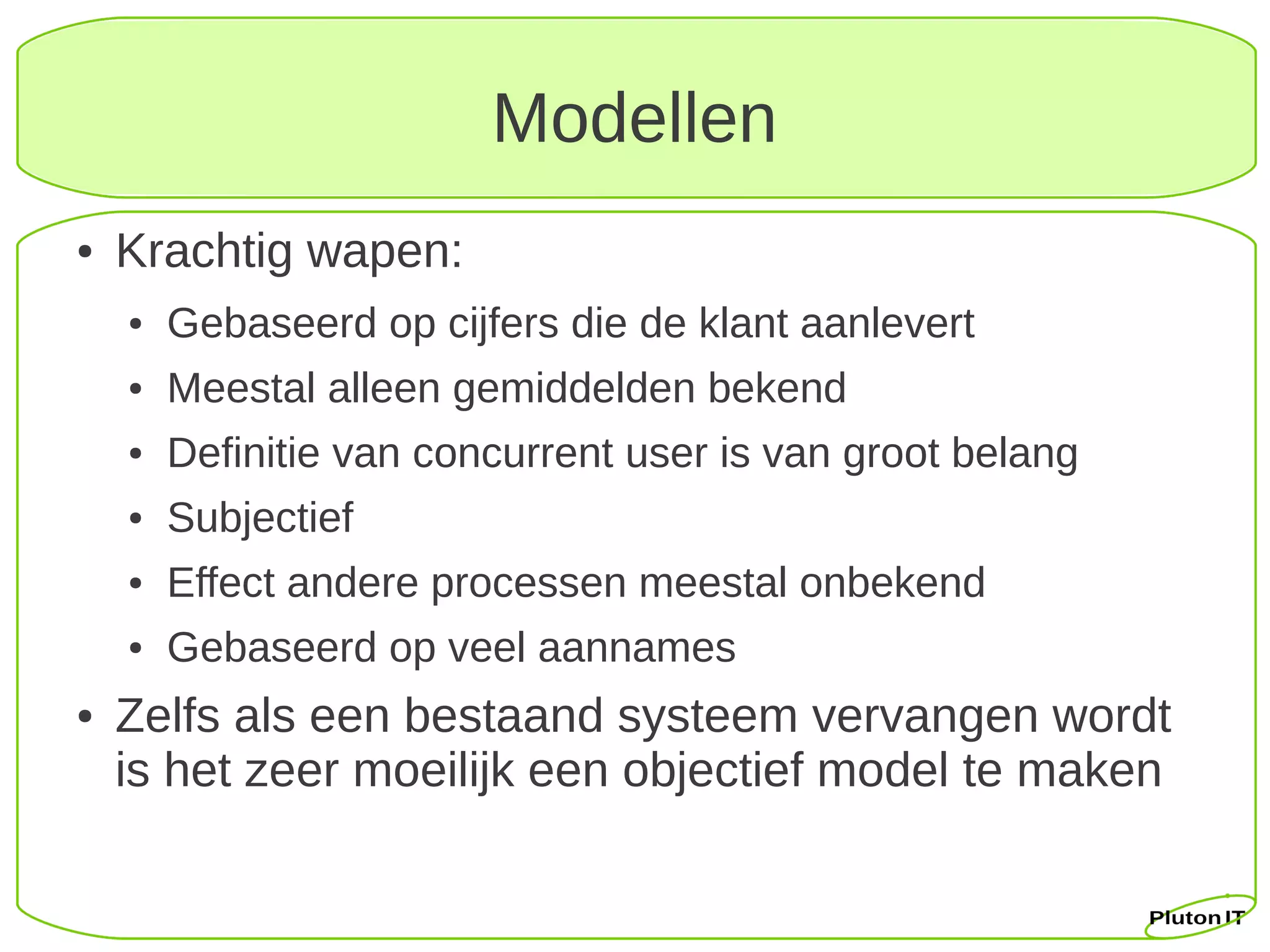 Modellen

• Krachtig wapen:
  • Gebaseerd op cijfers die de klant aanlevert
  • Meestal alleen gemiddelden bekend
  • Definitie van concurrent user is van groot belang
  • Subjectief
  • Effect andere processen meestal onbekend
  • Gebaseerd op veel aannames
• Zelfs als een bestaand systeem vervangen wordt is het zeer moeilijk een objectief model te maken

Pluton IT